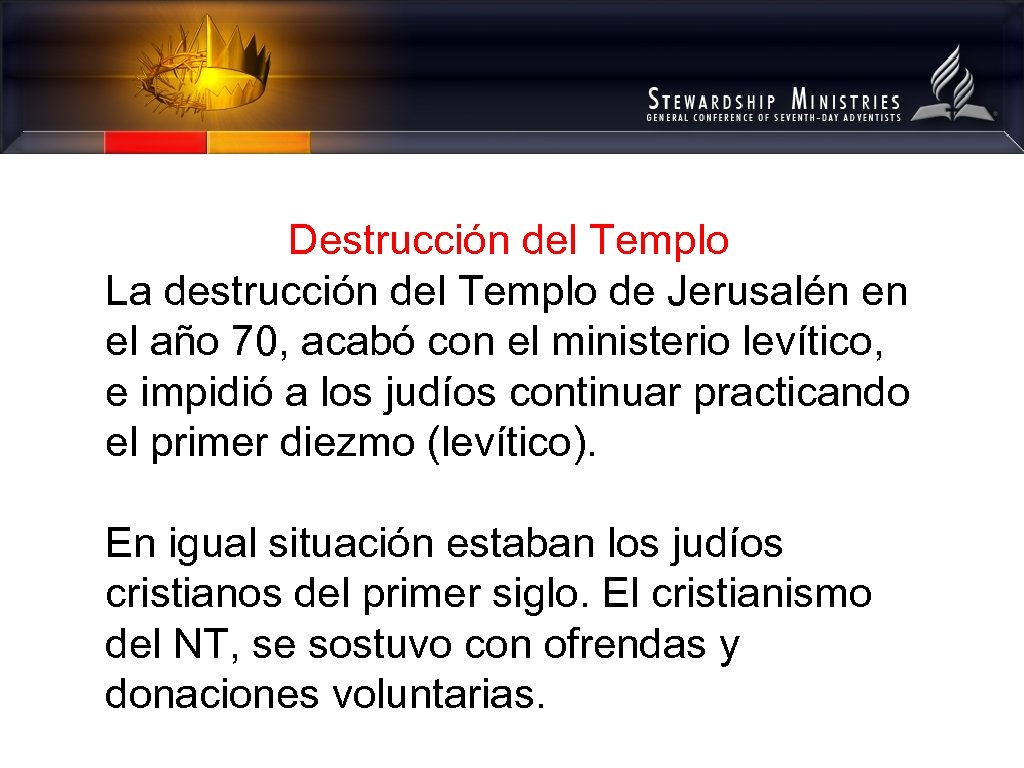 STEWARDSHIP MINISTRIES
GENERAL CONFERENCE OF SEVENTH-DAY ADVENTISTS

Destrucción del Templo
La destrucción del Templo de Jerusalén en el año 70, acabó con el ministerio levítico, e impidió a los judíos continuar practicando el primer diezmo (levítico).

En igual situación estaban los judíos cristianos del primer siglo. El cristianismo del NT, se sostuvo con ofrendas y donaciones voluntarias.